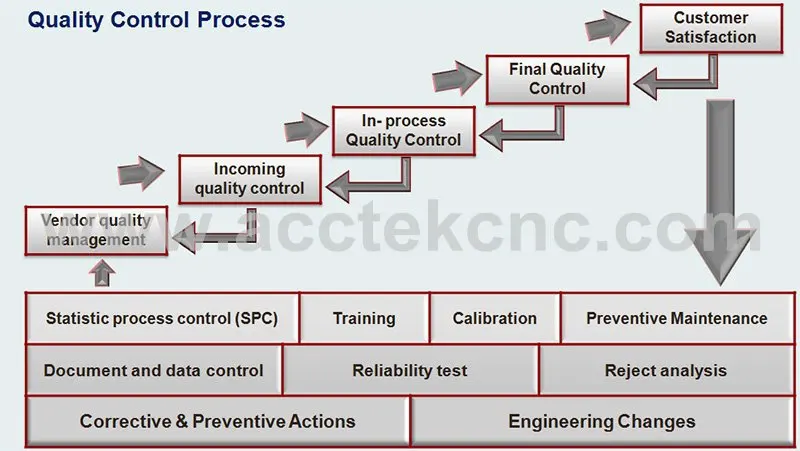 Quality Control Process

Customer Satisfaction

Final Quality Control

In- process Quality Control

Incoming quality control

Vendor quality management

www.acctekcnc.com

Statistic process control (SPC)

Training

Calibration

Preventive Maintenance

Document and data control

Reliability test

Reject analysis

Corrective & Preventive Actions

Engineering Changes